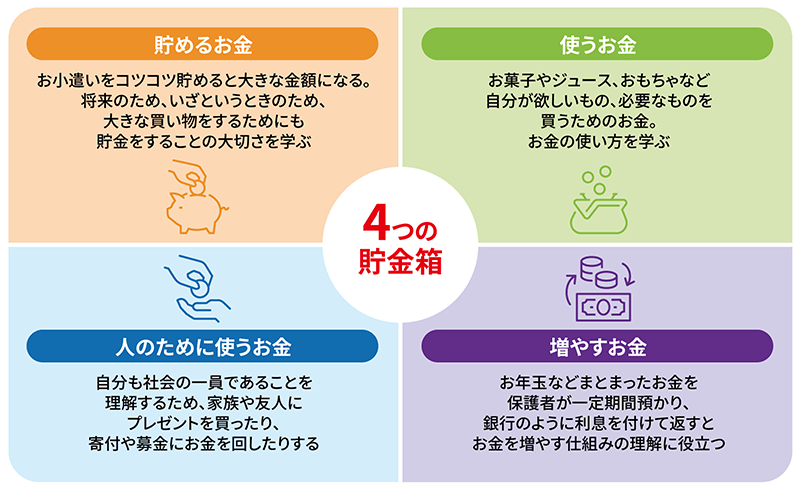 貯めるお金

お小遣いをコツコツ貯めると大きな金額になる。将来のため、いざというときのため、大きな買い物をするためにも貯金をすることの大切さを学ぶ

使うお金

お菓子やジュース、おもちゃなど自分が欲しいもの、必要なものを買うためのお金。お金の使い方を学ぶ

4つの貯金箱

人のために使うお金

自分も社会の一員であることを理解するため、家族や友人にプレゼントを買ったり、寄付や募金にお金を回したりする

増やすお金

お年玉などまとまったお金を保護者が一定期間預かり、銀行のように利息を付けて返すとお金を増やす仕組みの理解に役立つ